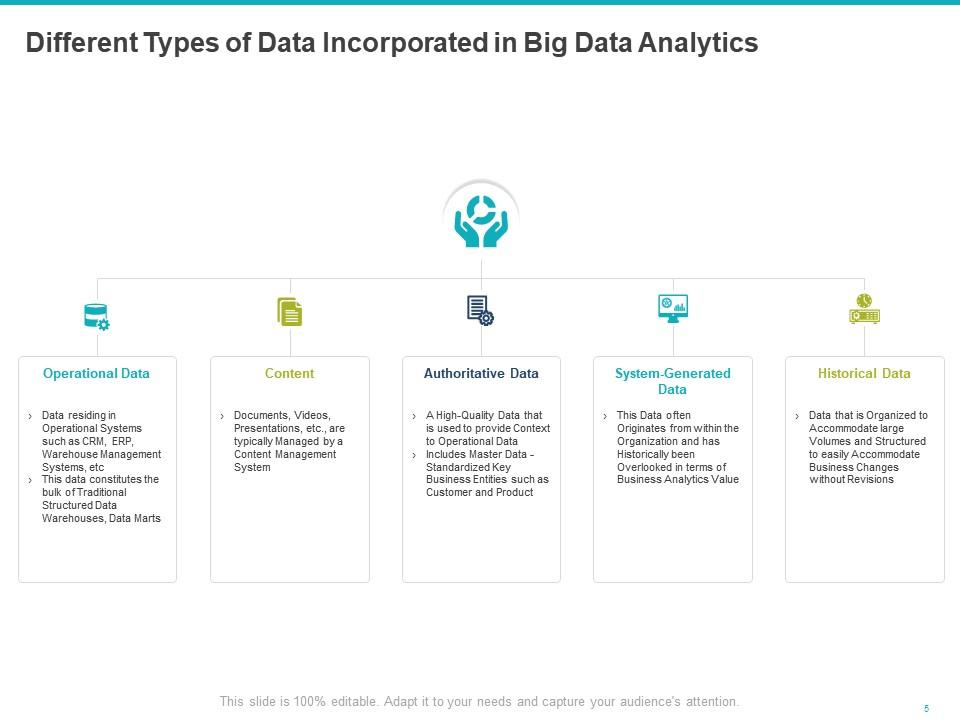 Different Types of Data Incorporated in Big Data Analytics

Operational Data

› Data residing in Operational Systems such as CRM, ERP, Warehouse Management Systems, etc
› This data constitutes the bulk of Traditional Structured Data Warehouses, Data Marts

Content

› Documents, Videos, Presentations, etc., are typically Managed by a Content Management System

Authoritative Data

› A High-Quality Data that is used to provide Context to Operational Data
› Includes Master Data - Standardized Key Business Entities such as Customer and Product

System-Generated Data

› This Data often Originates from within the Organization and has Historically been Overlooked in terms of Business Analytics Value

Historical Data

› Data that is Organized to Accommodate large Volumes and Structured to easily Accommodate Business Changes without Revisions

This slide is 100% editable. Adapt it to your needs and capture your audience's attention.

5